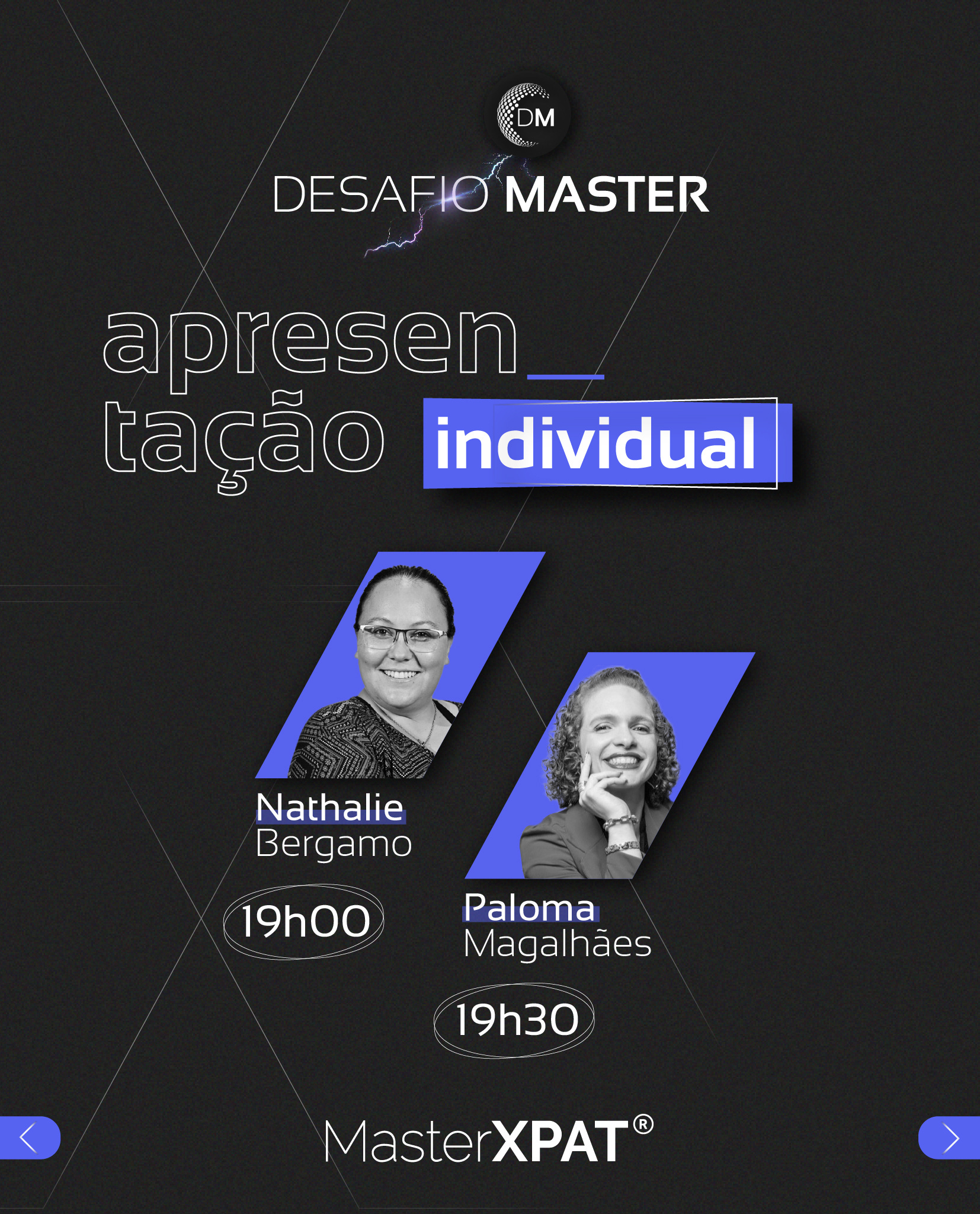 DM

DESAFIO MASTER

apresen_
tação individual

Nathalie
Bergamo

19h00

Paloma
Magalhães

19h30

MasterXPAT®